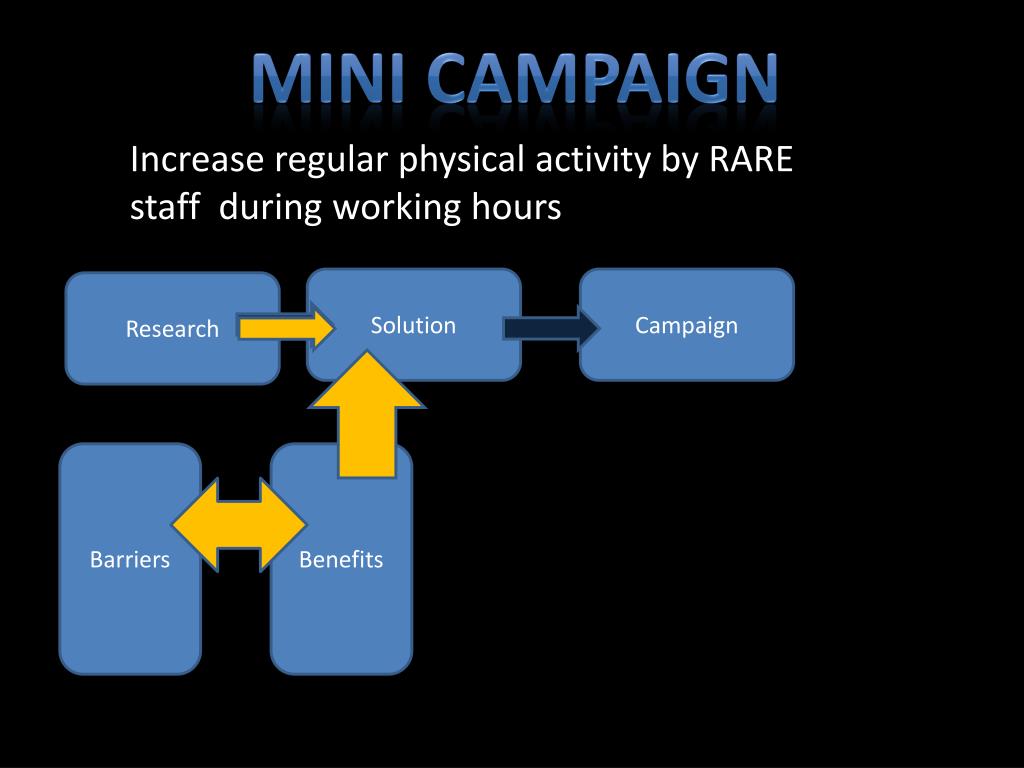 MINI CAMPAIGN

Increase regular physical activity by RARE staff during working hours

Research

Solution

Campaign

Barriers

Benefits